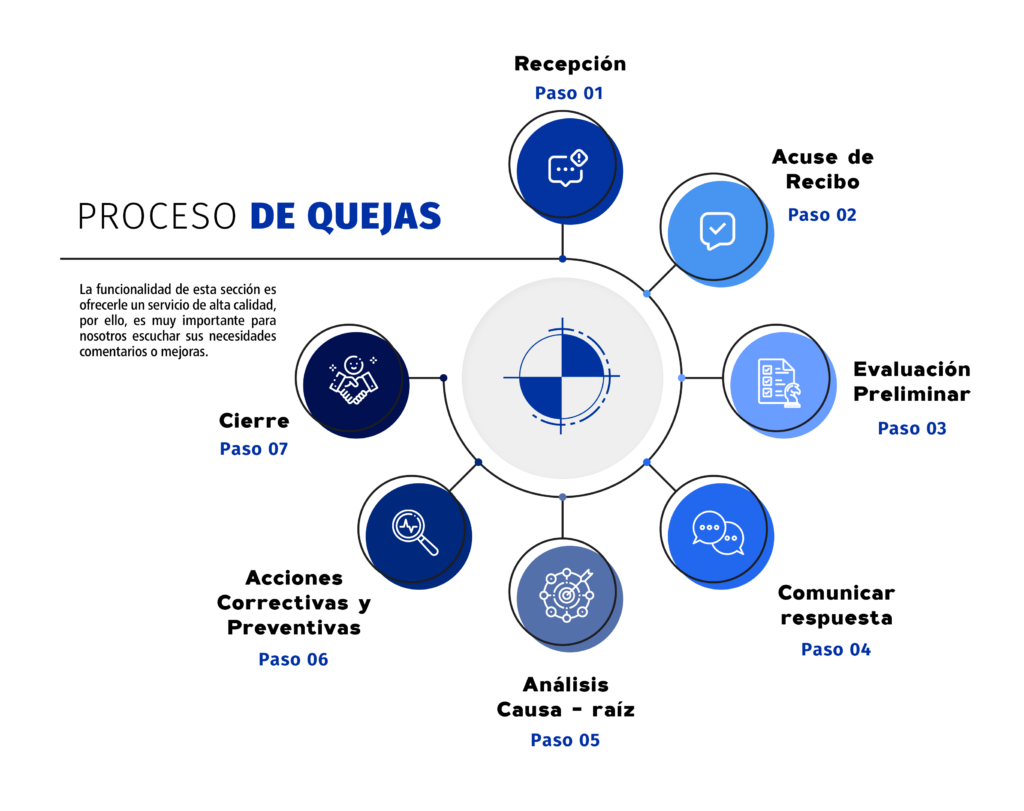 PROCESO DE QUEJAS

La funcionalidad de esta sección es ofrecerle un servicio de alta calidad, por ello, es muy importante para nosotros escuchar sus necesidades comentarios o mejoras.

Recepción
Paso 01

Acuse de Recibo
Paso 02

Evaluación Preliminar
Paso 03

Comunicar respuesta
Paso 04

Análisis Causa - raíz
Paso 05

Acciones Correctivas y Preventivas
Paso 06

Cierre
Paso 07